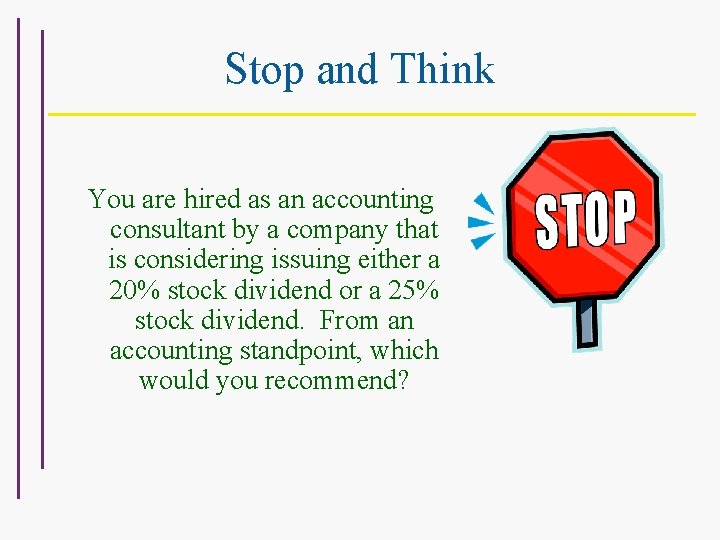 Stop and Think

You are hired as an accounting consultant by a company that is considering issuing either a 20% stock dividend or a 25% stock dividend. From an accounting standpoint, which would you recommend?

STOP